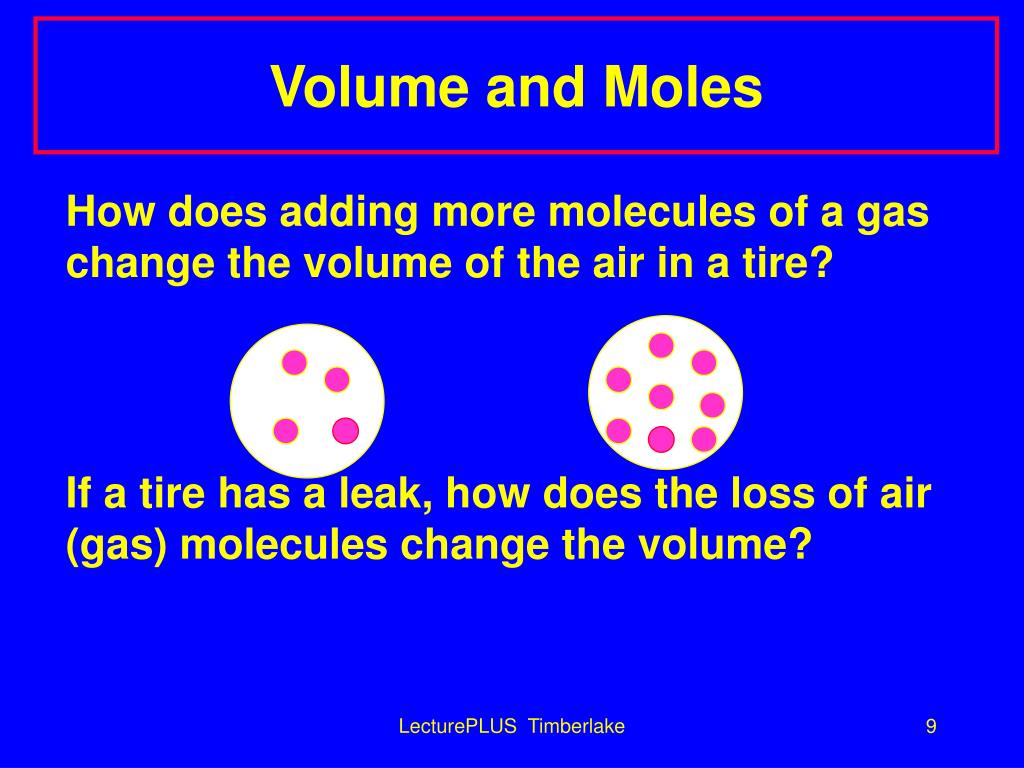 Volume and Moles

How does adding more molecules of a gas change the volume of the air in a tire?

If a tire has a leak, how does the loss of air (gas) molecules change the volume?

LecturePLUS Timberlake

9